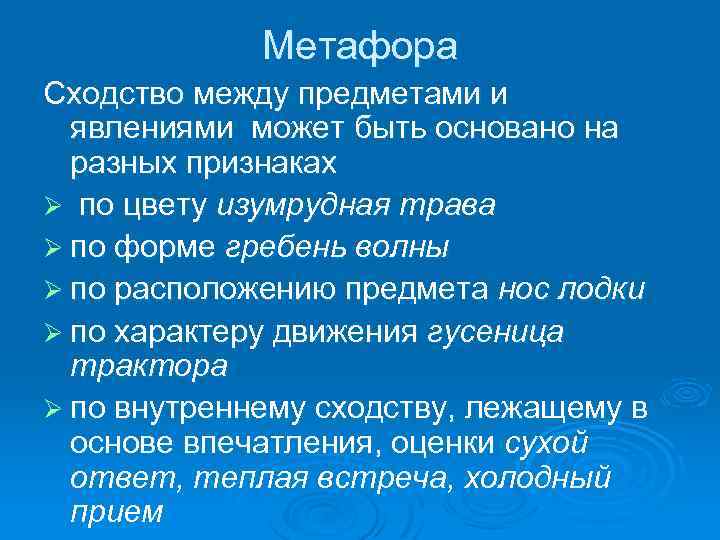 Метафора

Сходство между предметами и явлениями может быть основано на разных признаках

➢ по цвету изумрудная трава
➢ по форме гребень волны
➢ по расположению предмета нос лодки
➢ по характеру движения гусеница трактора
➢ по внутреннему сходству, лежащему в основе впечатления, оценки сухой ответ, теплая встреча, холодный прием